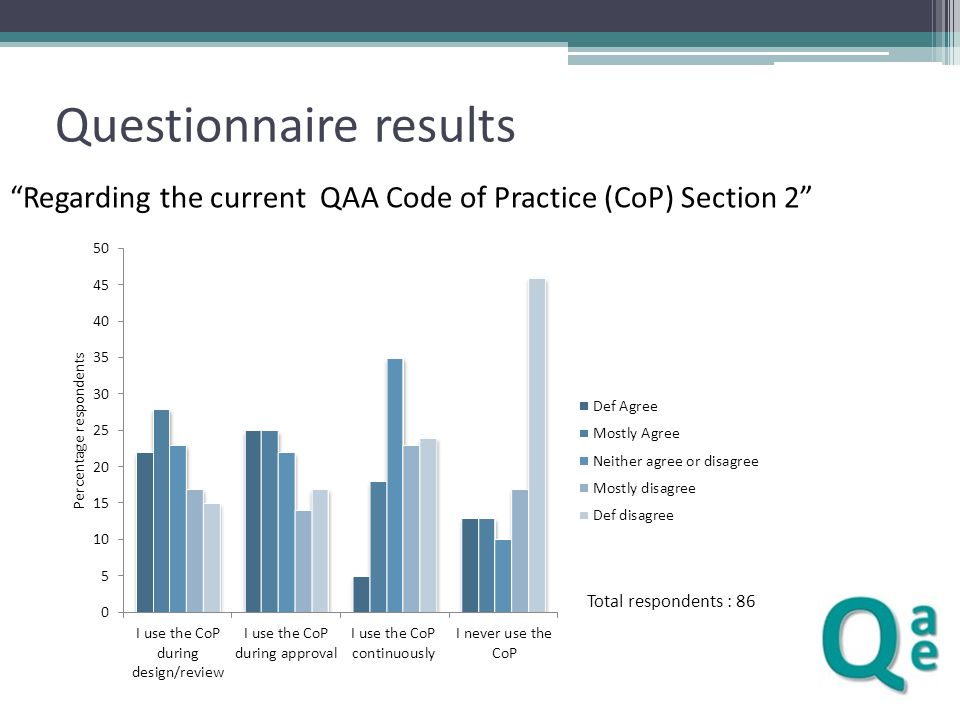 Questionnaire results

“Regarding the current  QAA Code of Practice (CoP) Section 2”

Percentage respondents

50
45
40
35
30
25
20
15
10
5
0

I use the CoP during design/review
I use the CoP during approval
I use the CoP continuously
I never use the CoP

Def Agree
Mostly Agree
Neither agree or disagree
Mostly disagree
Def disagree

Total respondents : 86

Q a e